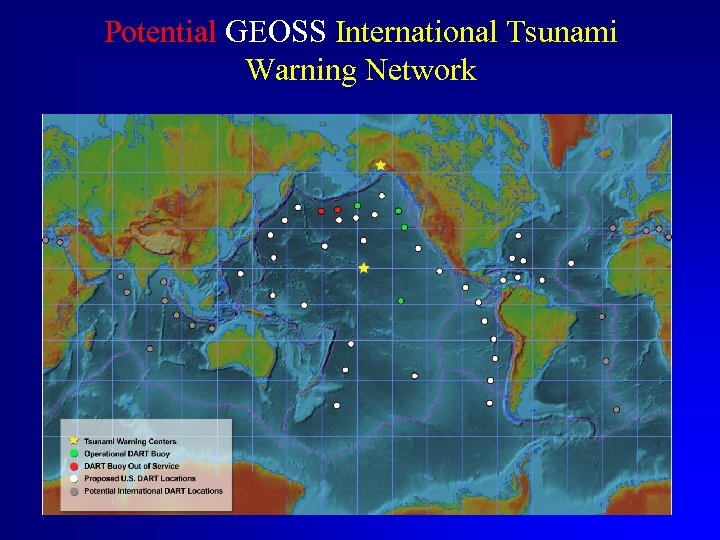 Potential GEOSS International Tsunami Warning Network

Tsunami Warning Centers
Operational DART Buoy
DART Buoy Out of Service
Proposed U.S. DART Locations
Potential International DART Locations